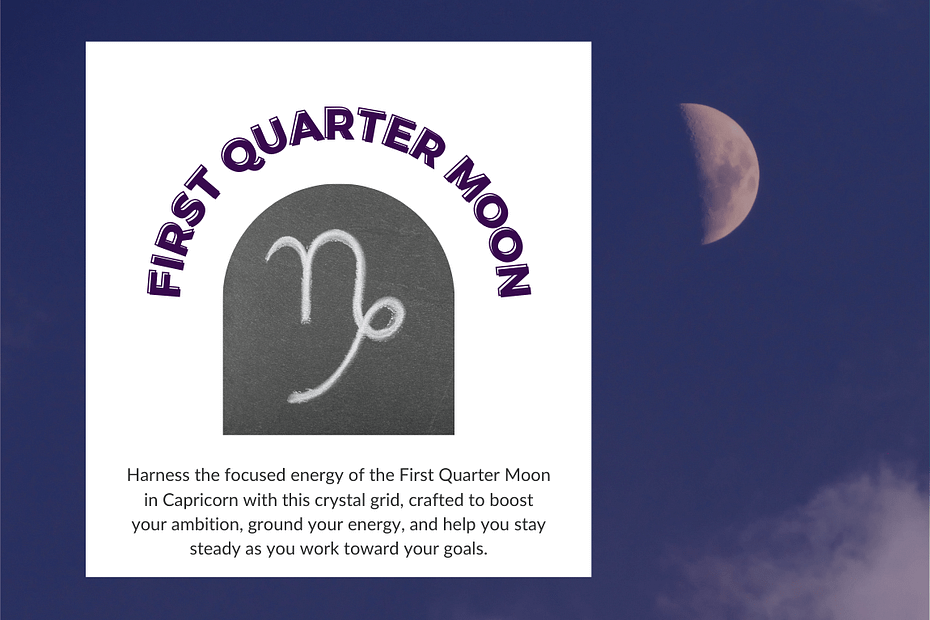 FIRST QUARTER MOON

♑

Harness the focused energy of the First Quarter Moon in Capricorn with this crystal grid, crafted to boost your ambition, ground your energy, and help you stay steady as you work toward your goals.